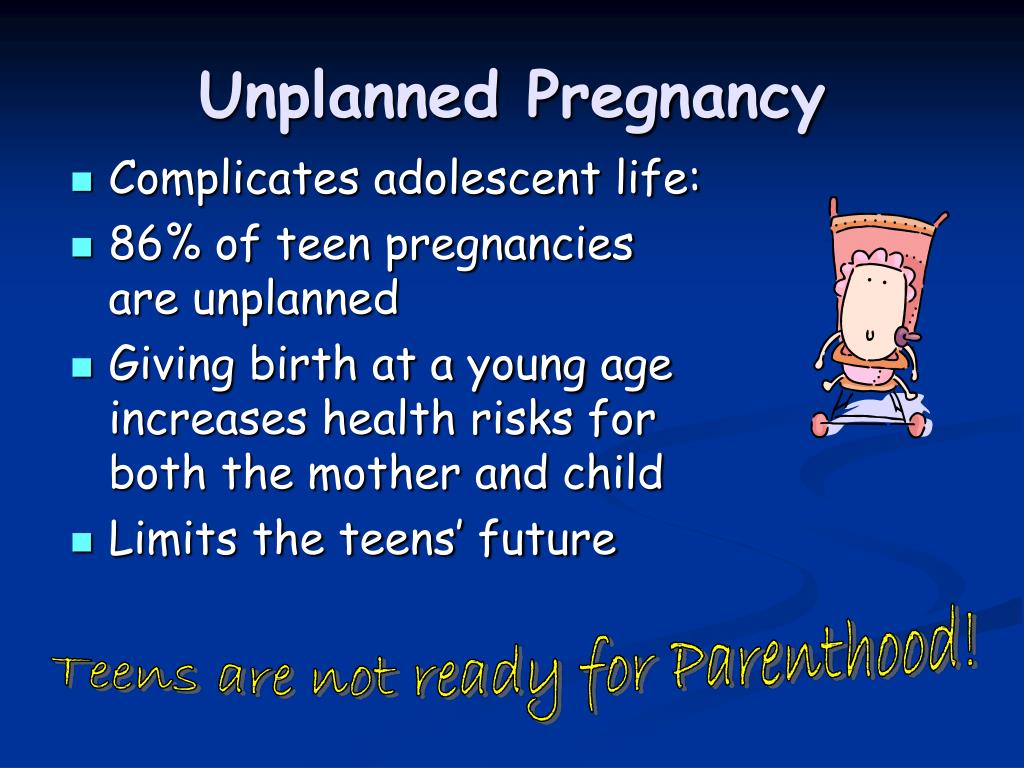 Unplanned Pregnancy

- Complicates adolescent life:
- 86% of teen pregnancies are unplanned
- Giving birth at a young age increases health risks for both the mother and child
- Limits the teens' future

Teens are not ready for Parenthood!